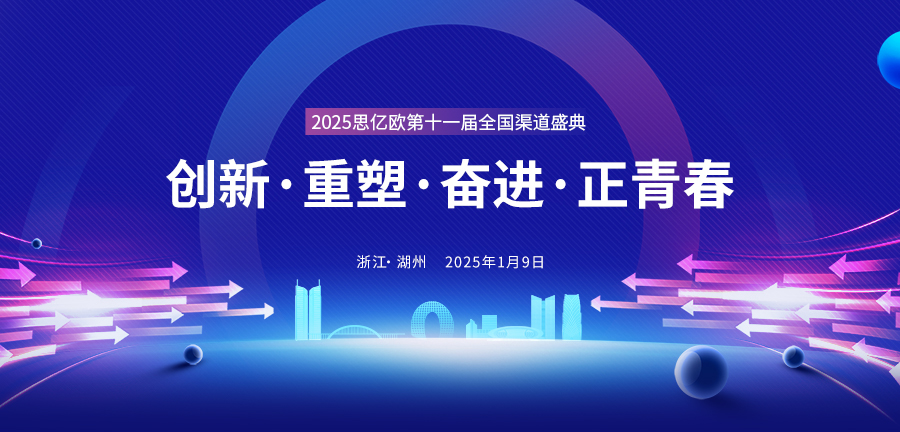 2025思亿欧第十一届全国渠道盛典

创新·重塑·奋进·正青春

浙江· 湖州　2025年1月9日